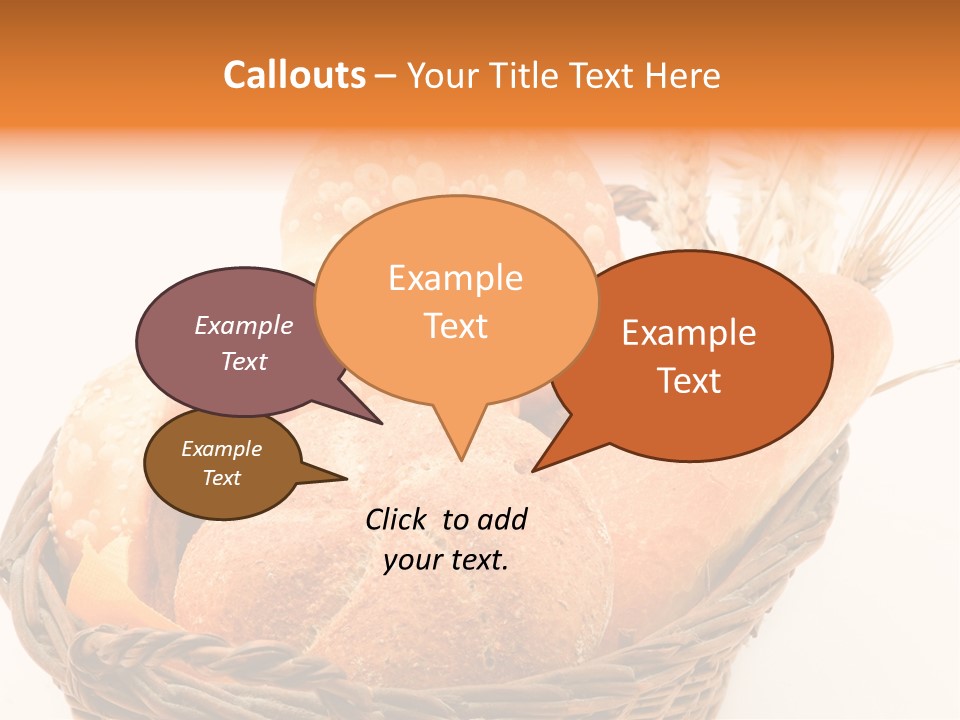 Callouts – Your Title Text Here

Example Text

Example Text

Example Text

Example Text

Click to add your text.